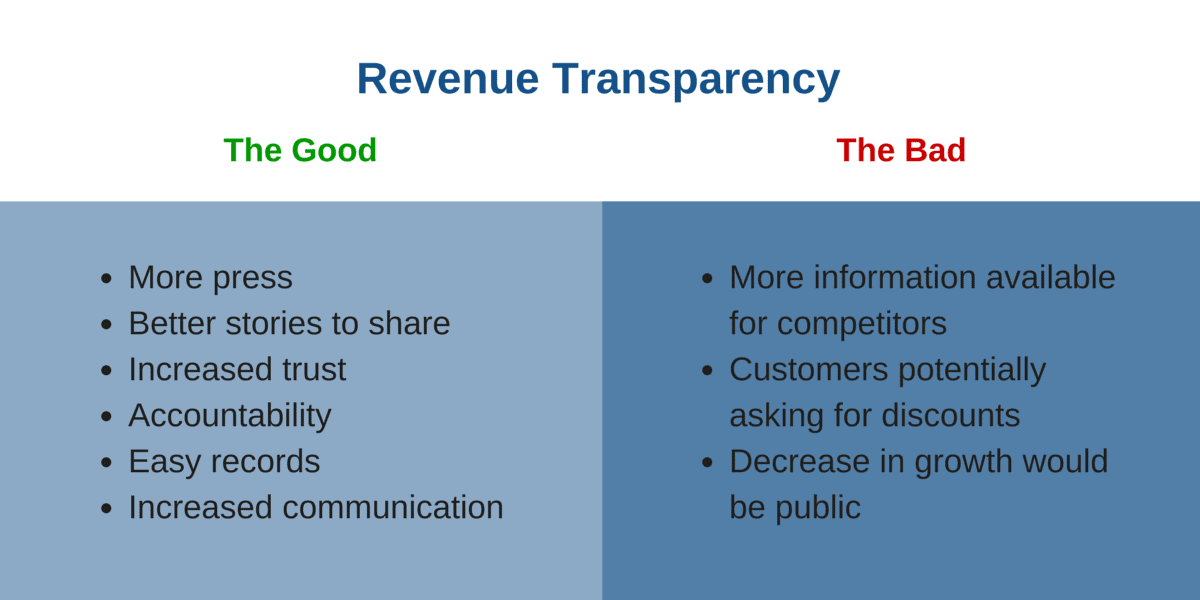 Revenue Transparency

The Good

- More press
- Better stories to share
- Increased trust
- Accountability
- Easy records
- Increased communication

The Bad

- More information available for competitors
- Customers potentially asking for discounts
- Decrease in growth would be public